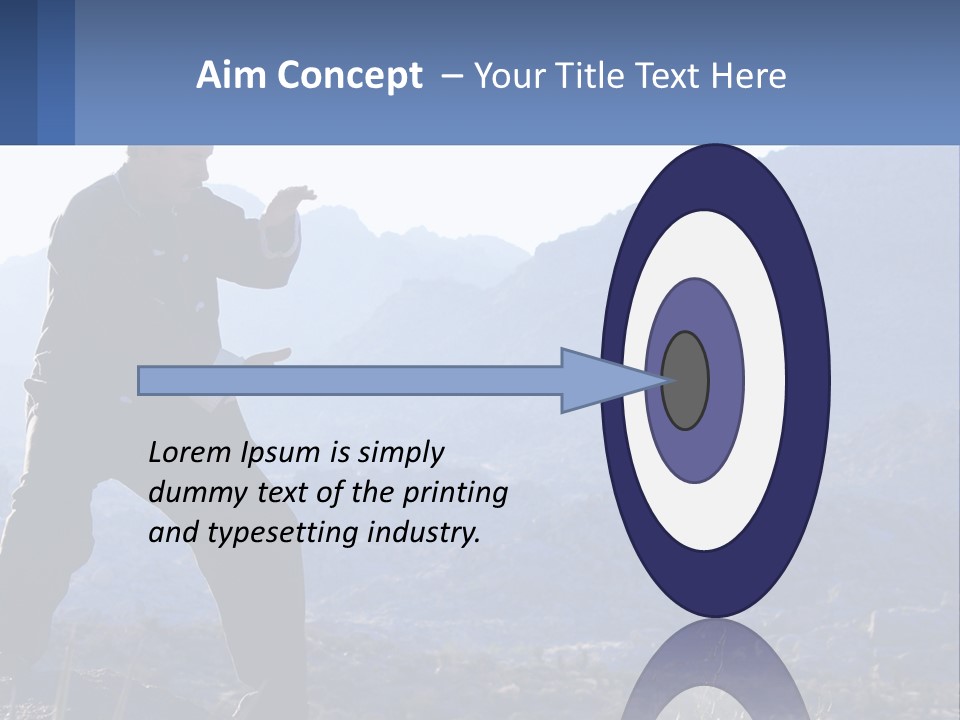 Aim Concept – Your Title Text Here

Lorem Ipsum is simply dummy text of the printing and typesetting industry.